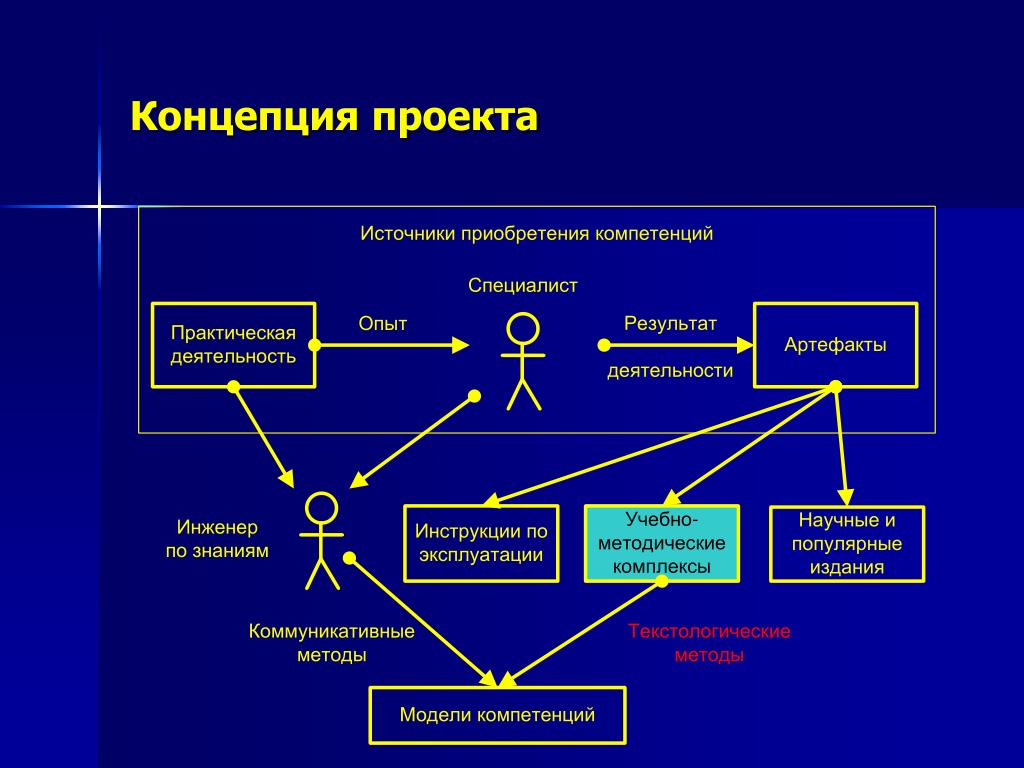 Концепция проекта

Источники приобретения компетенций

Специалист

Практическая деятельность

Опыт

Результат

деятельности

Артефакты

Инженер по знаниям

Инструкции по эксплуатации

Учебно-методические комплексы

Научные и популярные издания

Коммуникативные методы

Текстологические методы

Модели компетенций